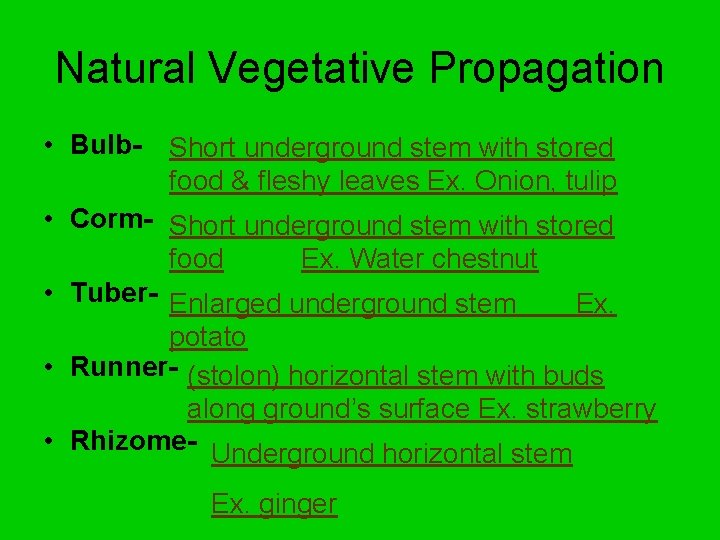 Natural Vegetative Propagation

• Bulb- Short underground stem with stored food & fleshy leaves Ex. Onion, tulip
• Corm- Short underground stem with stored food Ex. Water chestnut
• Tuber- Enlarged underground stem Ex. potato
• Runner- (stolon) horizontal stem with buds along ground's surface Ex. strawberry
• Rhizome- Underground horizontal stem

Ex. ginger